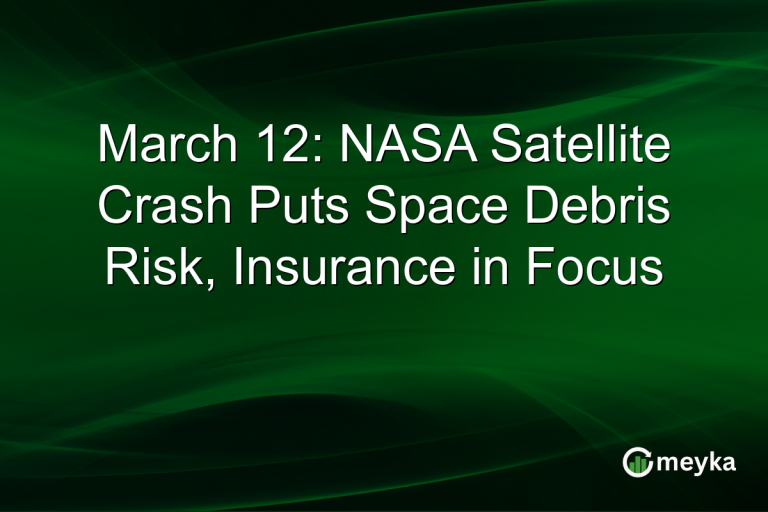 March 12: NASA Satellite Crash Puts Space Debris Risk, Insurance in Focus

meyka